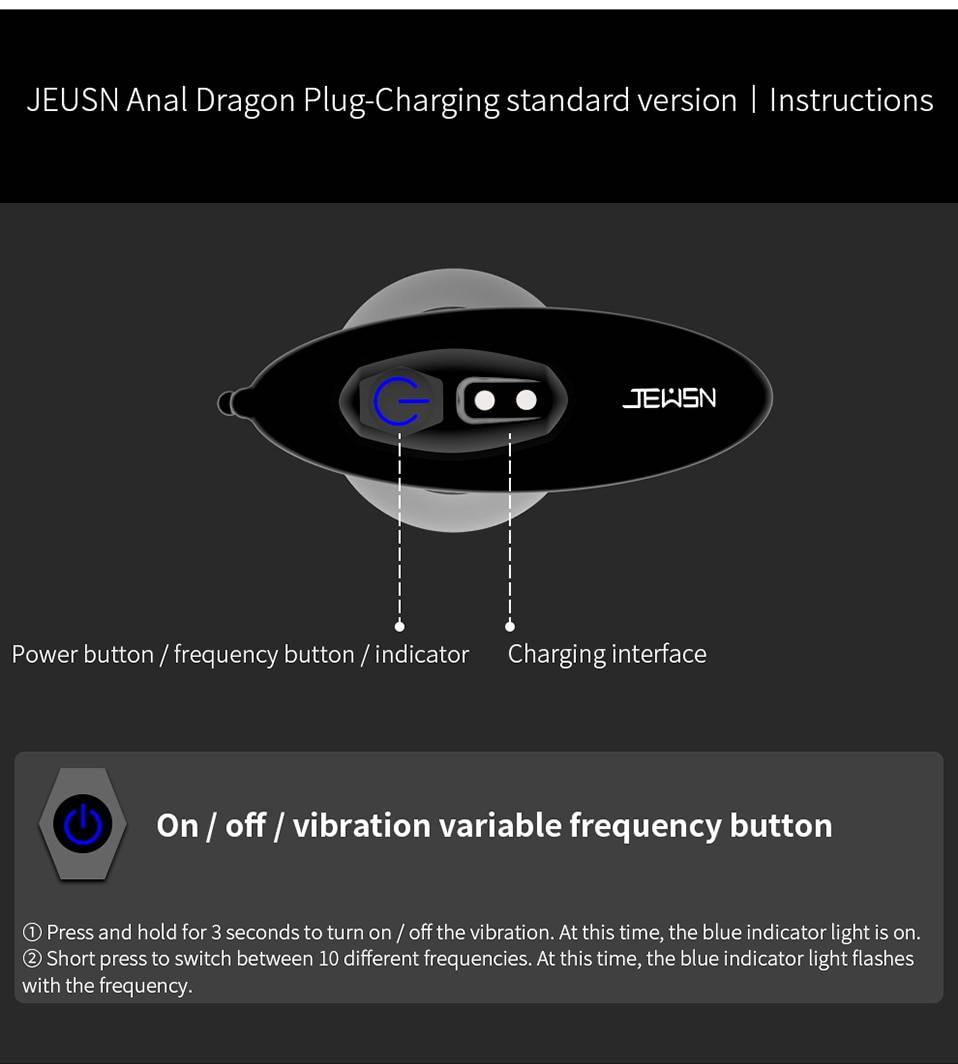 JEUSN Anal Dragon Plug-Charging standard version | Instructions

JEWSN

Power button / frequency button / indicator

Charging interface

On / off / vibration variable frequency button

① Press and hold for 3 seconds to turn on / off the vibration. At this time, the blue indicator light is on.
② Short press to switch between 10 different frequencies. At this time, the blue indicator light flashes with the frequency.